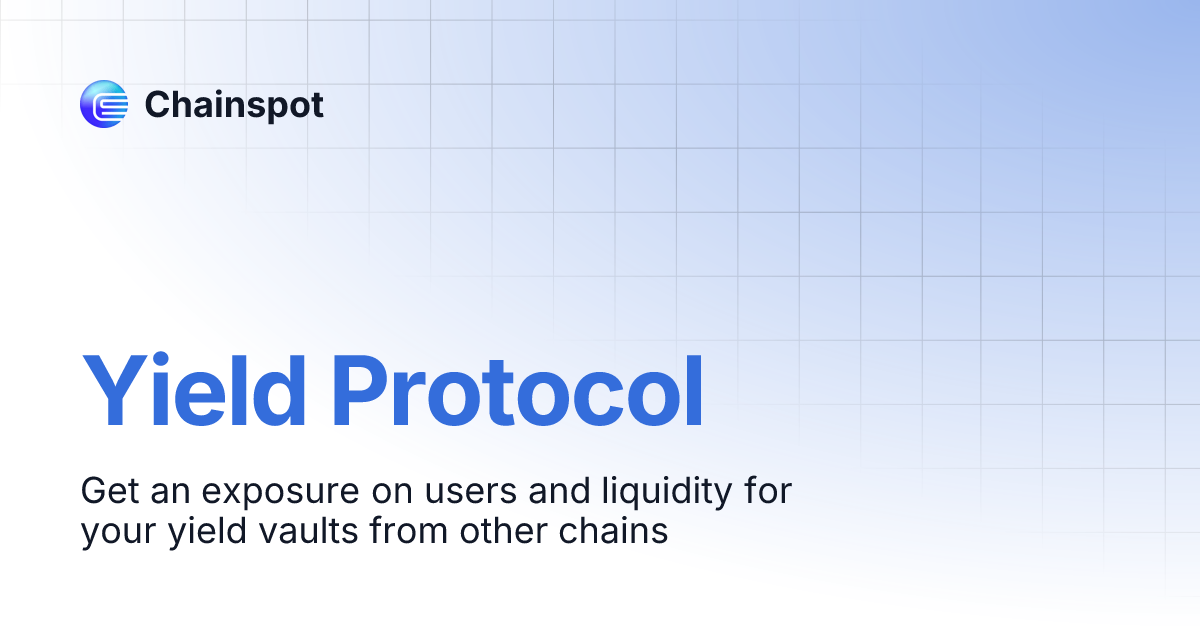 Chainspot

Yield Protocol

Get an exposure on users and liquidity for your yield vaults from other chains